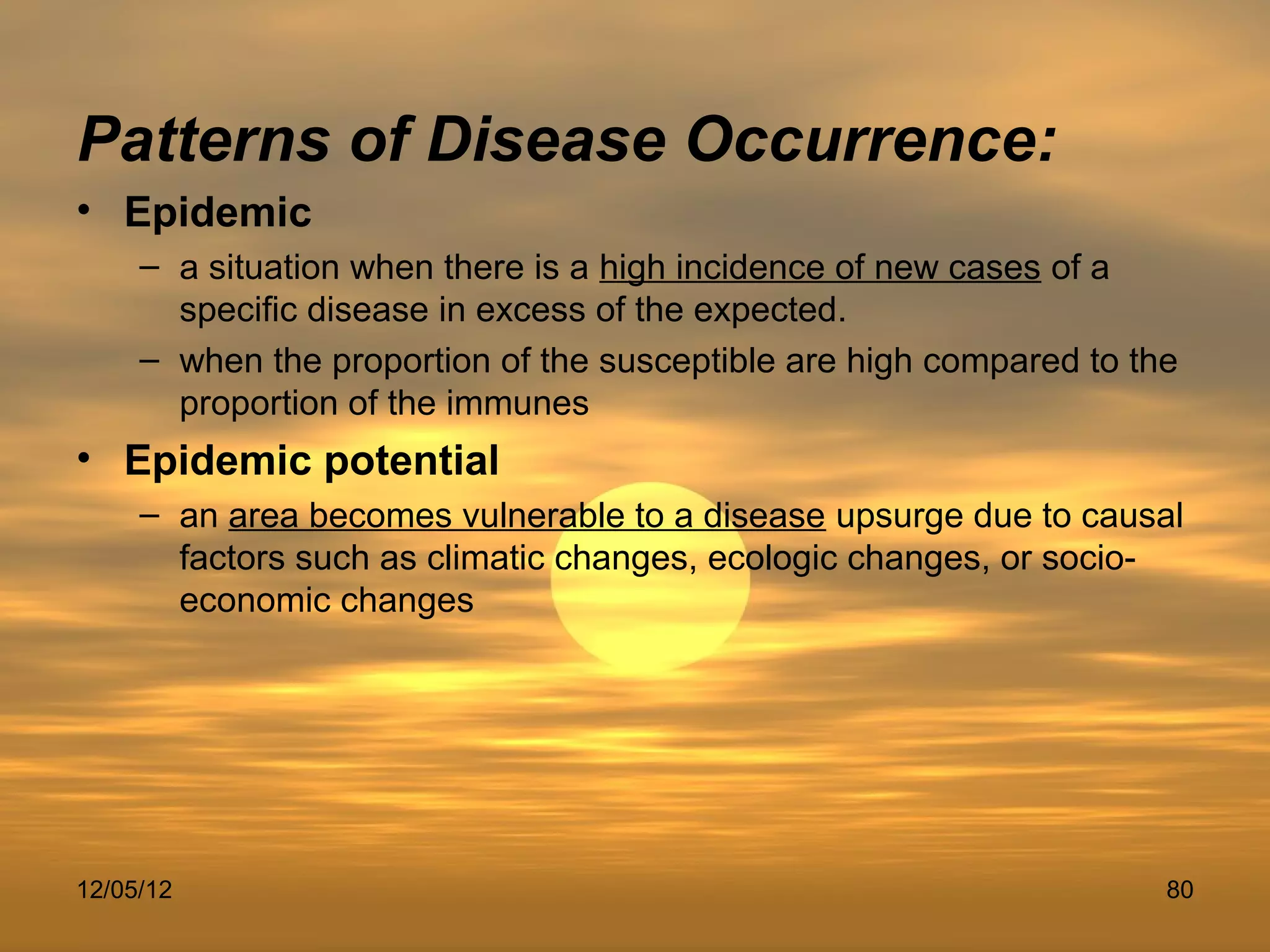 Patterns of Disease Occurrence:

• Epidemic
– a situation when there is a high incidence of new cases of a specific disease in excess of the expected.
– when the proportion of the susceptible are high compared to the proportion of the immunes

• Epidemic potential
– an area becomes vulnerable to a disease upsurge due to causal factors such as climatic changes, ecologic changes, or socio-economic changes

12/05/12

80